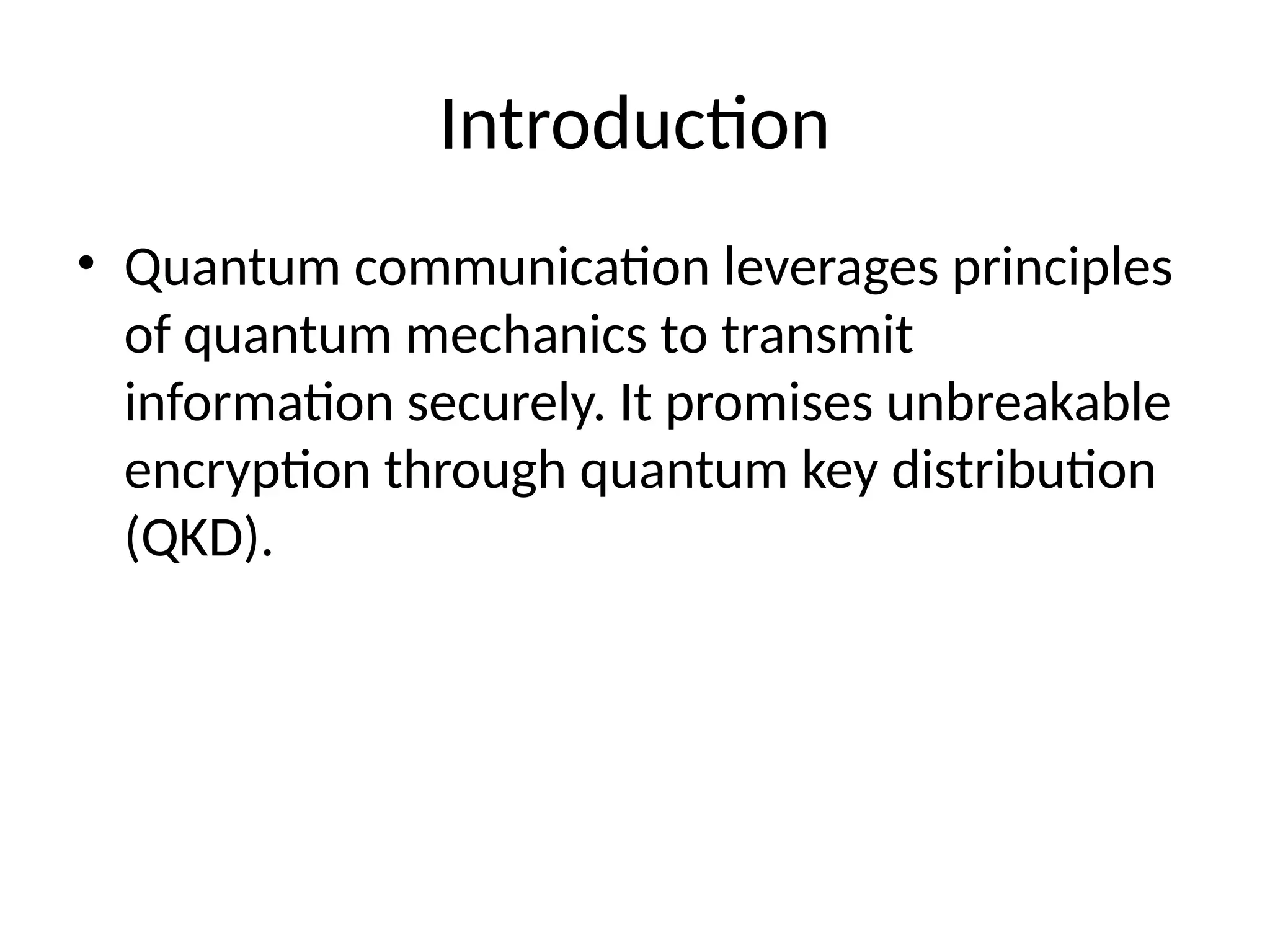 Introduction

• Quantum communication leverages principles of quantum mechanics to transmit information securely. It promises unbreakable encryption through quantum key distribution (QKD).